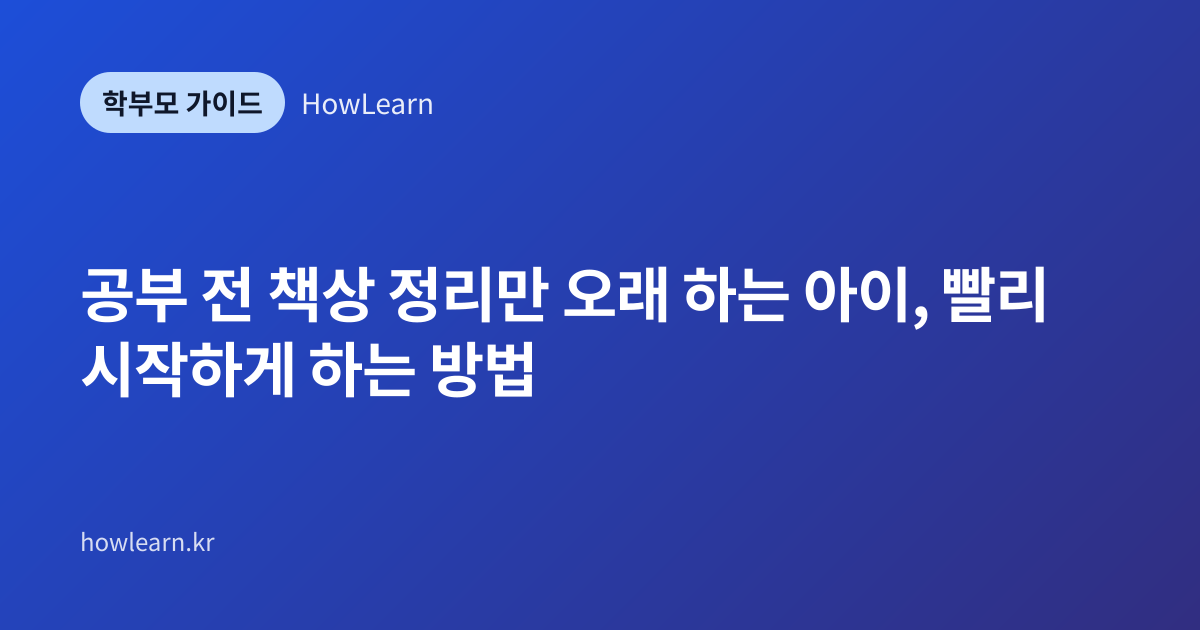 학부모 가이드 HowLearn

공부 전 책상 정리만 오래 하는 아이, 빨리 시작하게 하는 방법

howlearn.kr